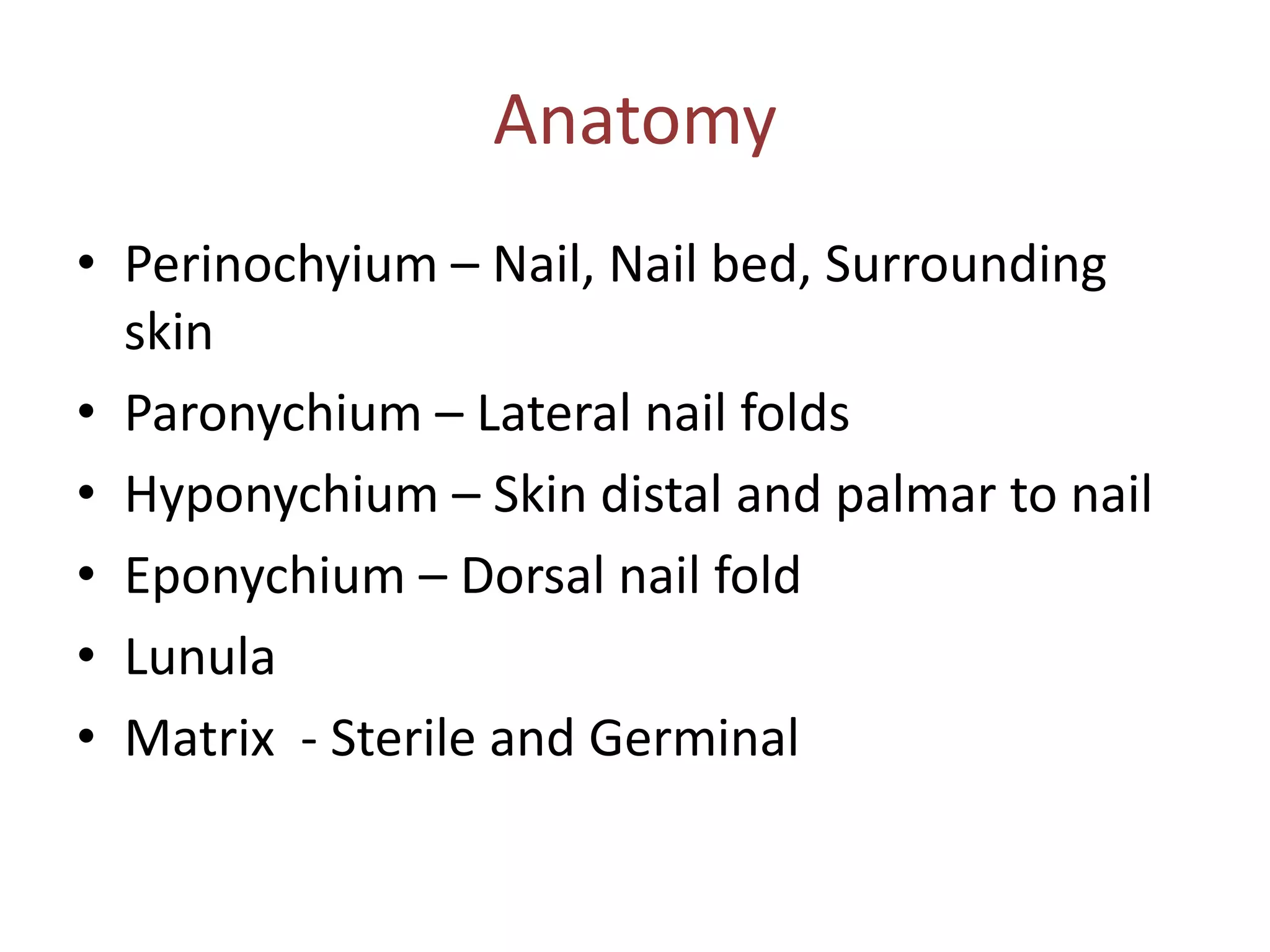 Anatomy

• Perinochyium – Nail, Nail bed, Surrounding skin
• Paronychium – Lateral nail folds
• Hyponychium – Skin distal and palmar to nail
• Eponychium – Dorsal nail fold
• Lunula
• Matrix - Sterile and Germinal